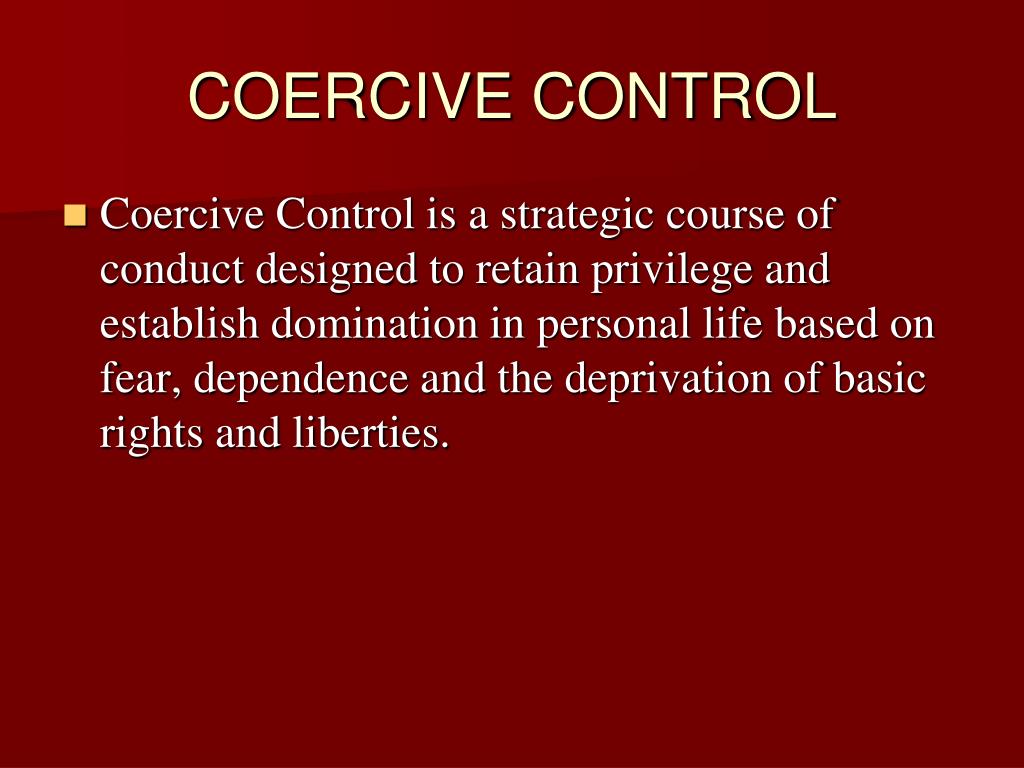 COERCIVE CONTROL

Coercive Control is a strategic course of conduct designed to retain privilege and establish domination in personal life based on fear, dependence and the deprivation of basic rights and liberties.